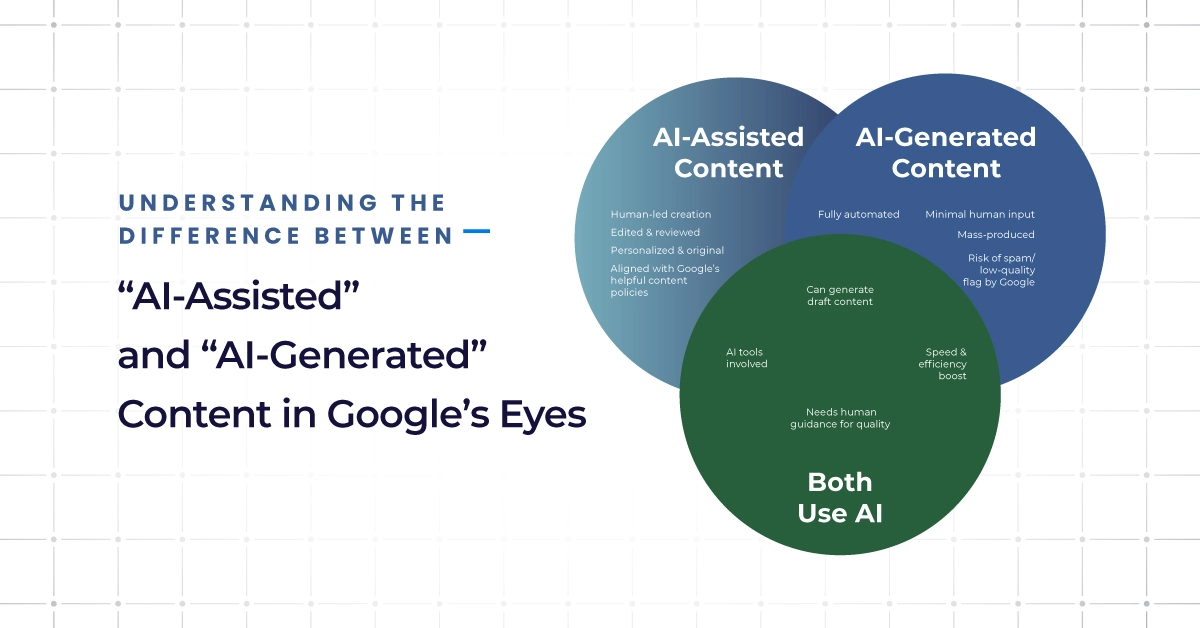 UNDERSTANDING THE DIFFERENCE BETWEEN

“AI-Assisted” and “AI-Generated” Content in Google’s Eyes

AI-Assisted Content

Human-led creation
Edited & reviewed
Personalized & original
Aligned with Google’s helpful content policies

AI-Generated Content

Fully automated
Minimal human input
Mass-produced
Risk of spam/ low-quality flag by Google

Can generate draft content
AI tools involved
Speed & efficiency boost
Needs human guidance for quality

Both Use AI